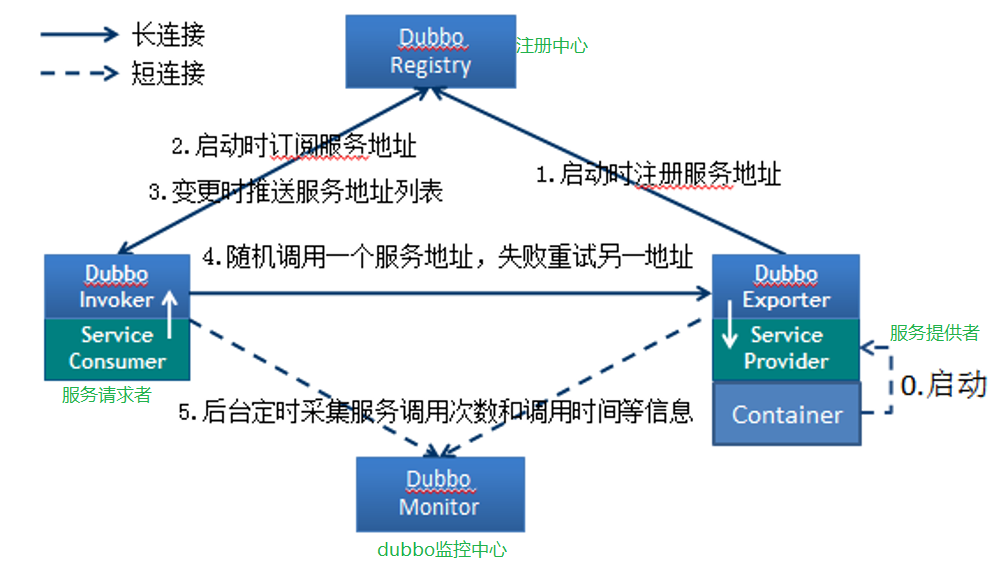 长连接
短连接

Dubbo
Registry
注册中心

2.启动时订阅服务地址
3.变更时推送服务地址列表

1.启动时注册服务地址

4.随机调用一个服务地址，失败重试另一地址

Dubbo
Invoker
Service
Consumer
服务请求者

Dubbo
Exporter
Service
Provider
服务提供者

0.启动

Container

5.后台定时采集服务调用次数和调用时间等信息

Dubbo
Monitor
dubbo监控中心